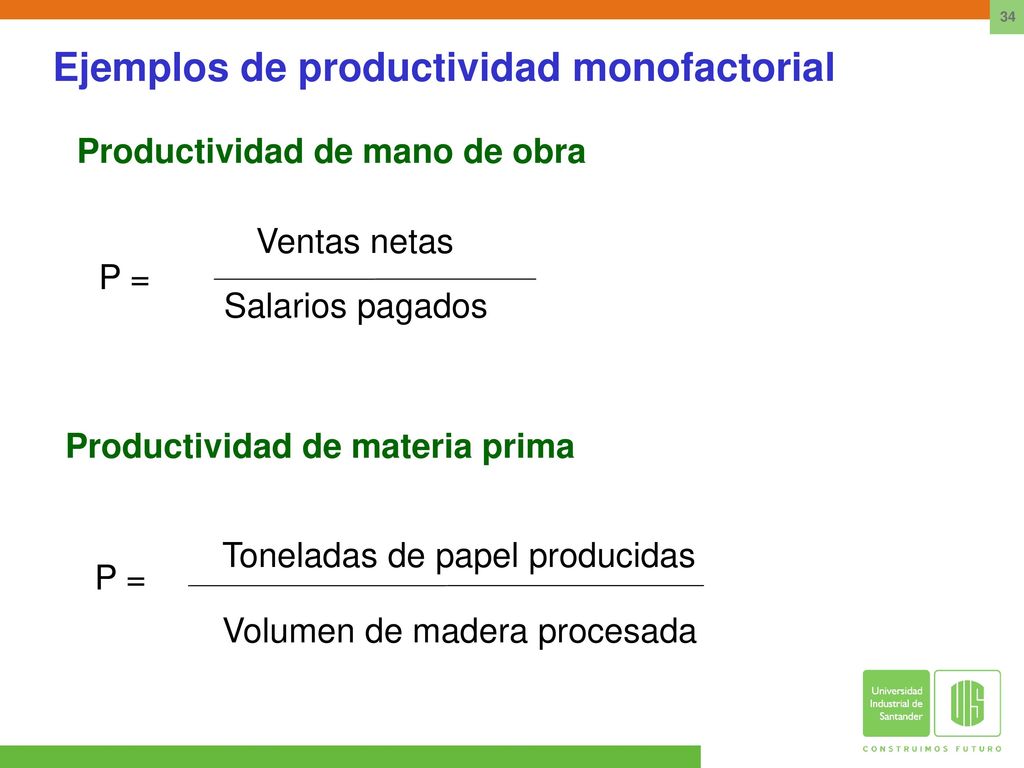 34

Ejemplos de productividad monofactorial

Productividad de mano de obra

$P = \frac{\text{Ventas netas}}{\text{Salarios pagados}}$

Productividad de materia prima

$P = \frac{\text{Toneladas de papel producidas}}{\text{Volumen de madera procesada}}$

Universidad Industrial de Santander

UIS

CONSTRUIMOS FUTURO